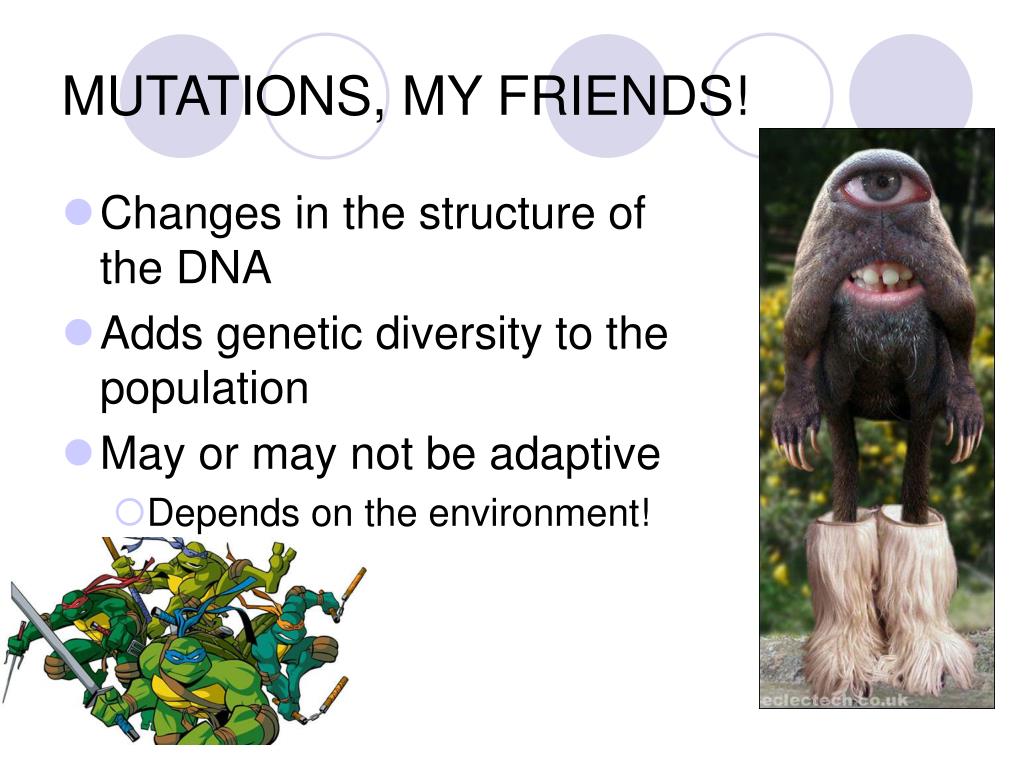 MUTATIONS, MY FRIENDS!

Changes in the structure of the DNA

Adds genetic diversity to the population

May or may not be adaptive

Depends on the environment!

eclectech.co.uk